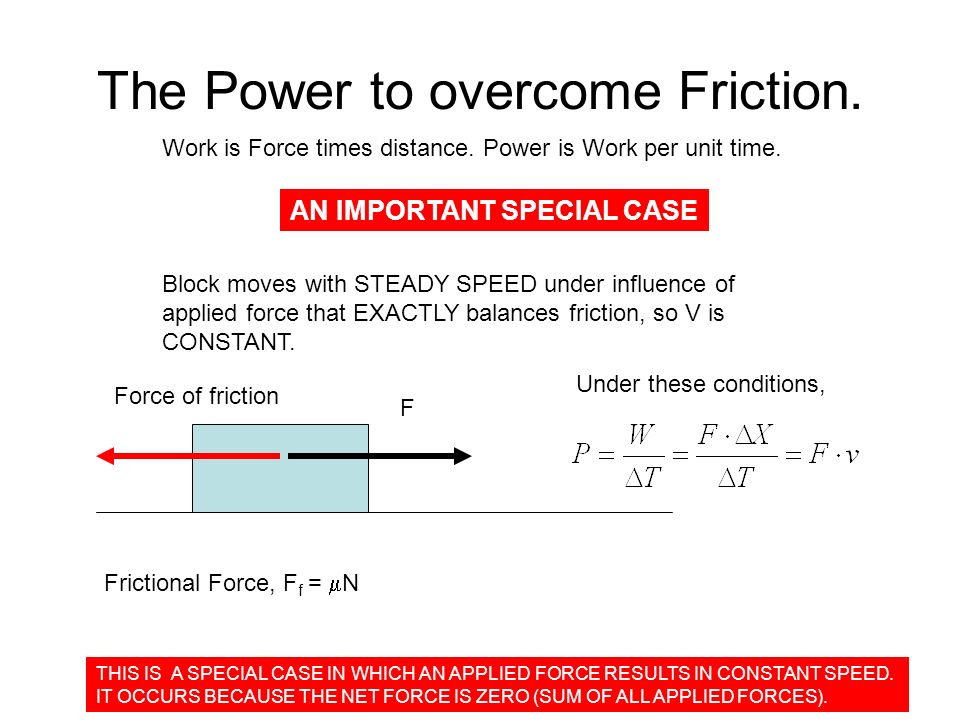 The Power to overcome Friction.

Work is Force times distance. Power is Work per unit time.

AN IMPORTANT SPECIAL CASE

Block moves with STEADY SPEED under influence of applied force that EXACTLY balances friction, so V is CONSTANT.

Force of friction

F

Under these conditions,

$P = \frac{W}{\Delta T} = \frac{F \cdot \Delta X}{\Delta T} = F \cdot v$

Frictional Force, $F_f = \mu N$

THIS IS A SPECIAL CASE IN WHICH AN APPLIED FORCE RESULTS IN CONSTANT SPEED. IT OCCURS BECAUSE THE NET FORCE IS ZERO (SUM OF ALL APPLIED FORCES).